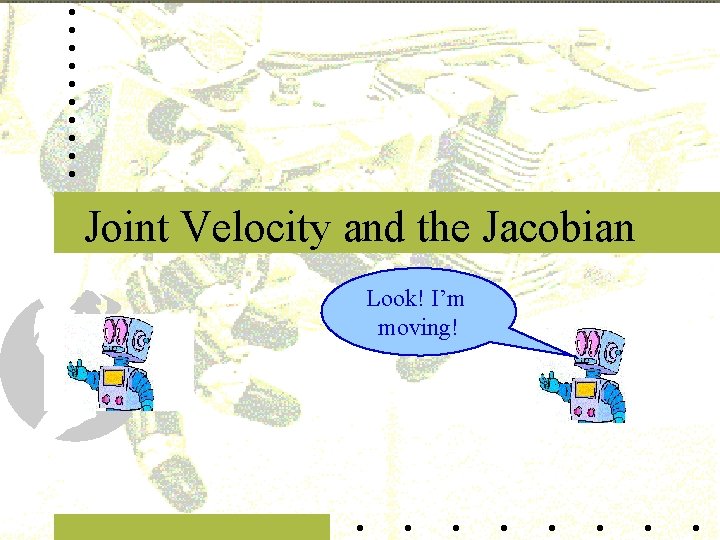 Joint Velocity and the Jacobian

Look! I'm moving!